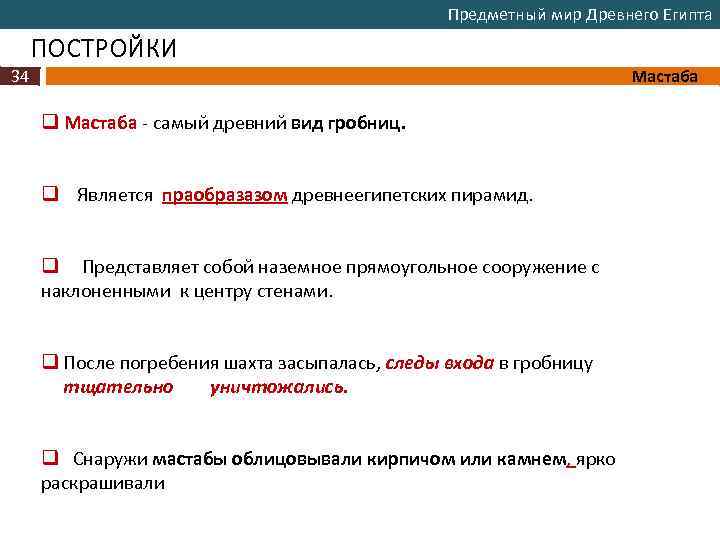 Предметный мир Древнего Египта

ПОСТРОЙКИ

34

Мастаба

❑ Мастаба - самый древний вид гробниц.

❑ Является праобразазом древнеегипетских пирамид.

❑ Представляет собой наземное прямоугольное сооружение с наклоненными к центру стенами.

❑ После погребения шахта засыпалась, следы входа в гробницу тщательно уничтожались.

❑ Снаружи мастабы облицовывали кирпичом или камнем, ярко раскрашивали